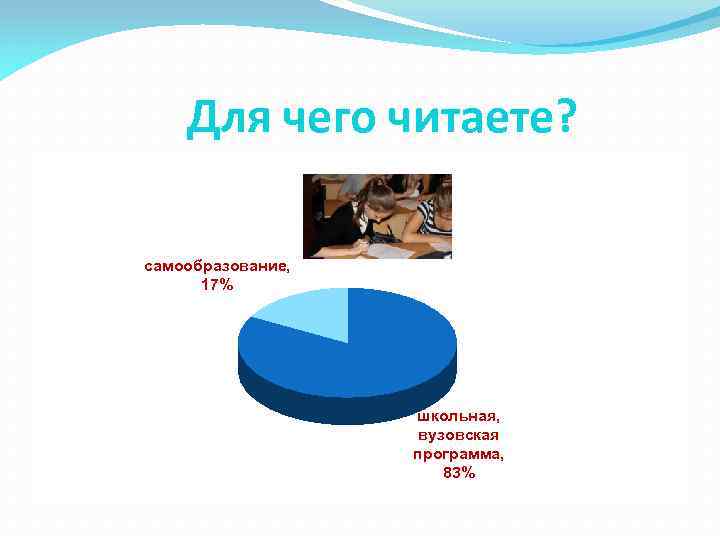 Для чего читаете?

самообразование, 17%

школьная, вузовская программа, 83%